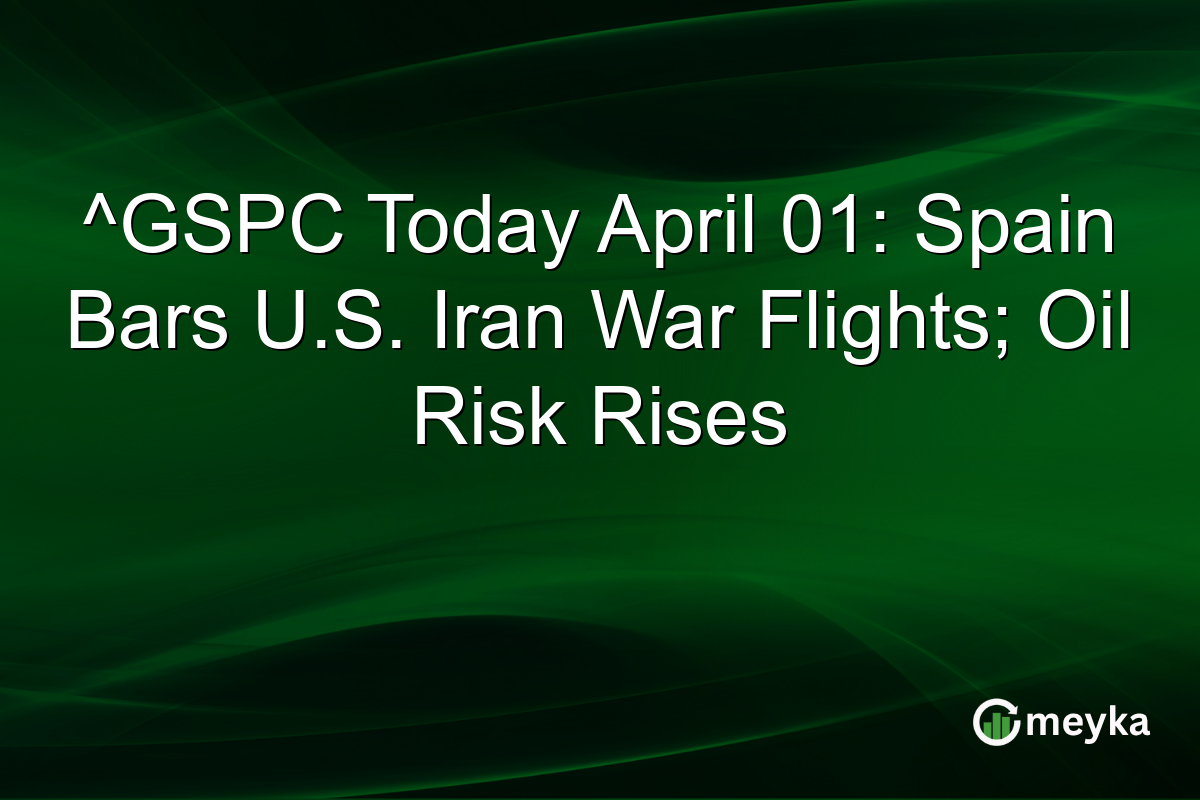 ^GSPC Today April 01: Spain Bars U.S. Iran War Flights; Oil Risk Rises

meyka